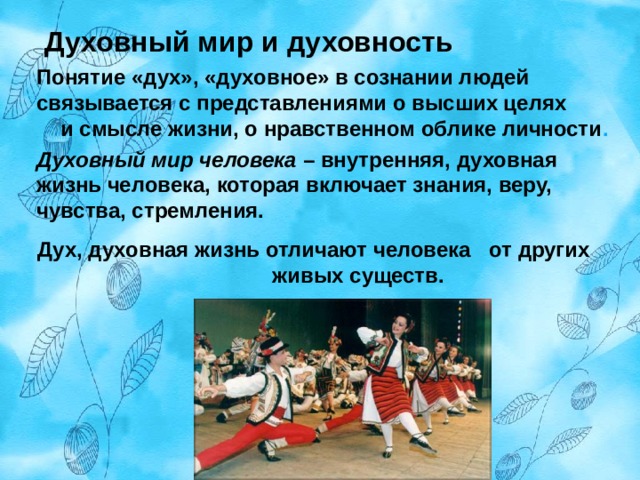 Духовный мир и духовность

Понятие «дух», «духовное» в сознании людей связывается с представлениями о высших целях и смысле жизни, о нравственном облике личности.

Духовный мир человека – внутренняя, духовная жизнь человека, которая включает знания, веру, чувства, стремления.

Дух, духовная жизнь отличают человека от других живых существ.